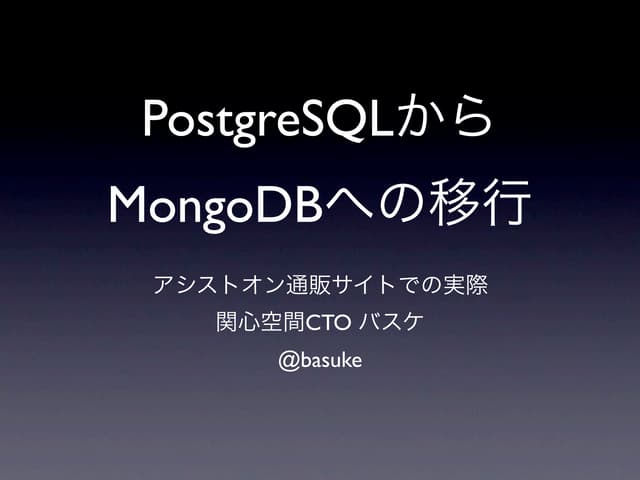 PostgreSQLから
MongoDBへの移行

アシストオン通販サイトでの実際
関心空間CTO バスケ
@basuke